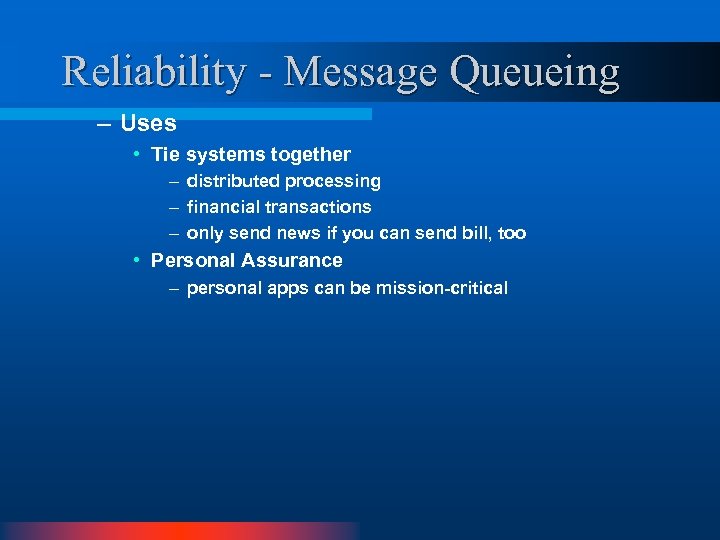 Reliability - Message Queueing

– Uses

• Tie systems together

– distributed processing

– financial transactions

– only send news if you can send bill, too

• Personal Assurance

– personal apps can be mission-critical